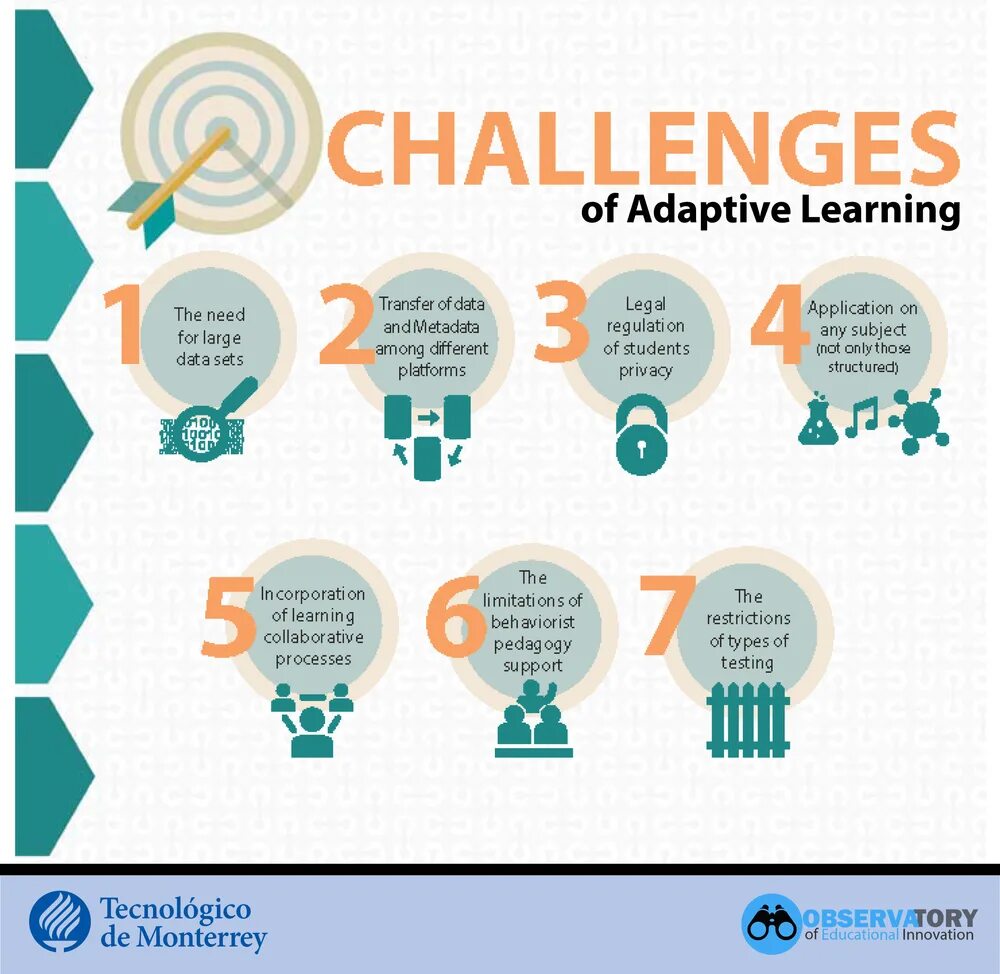 CHALLENGES
of Adaptive Learning

1 The need for large data sets

2 Transfer of data and Metadata among different platforms

3 Legal regulation of students privacy

4 Application on any subject (not only those structured)

5 Incorporation of learning collaborative processes

6 The limitations of behaviorist pedagogy support

7 The restrictions of types of testing

Tecnológico de Monterrey

OBSERVATORY of Educational Innovation